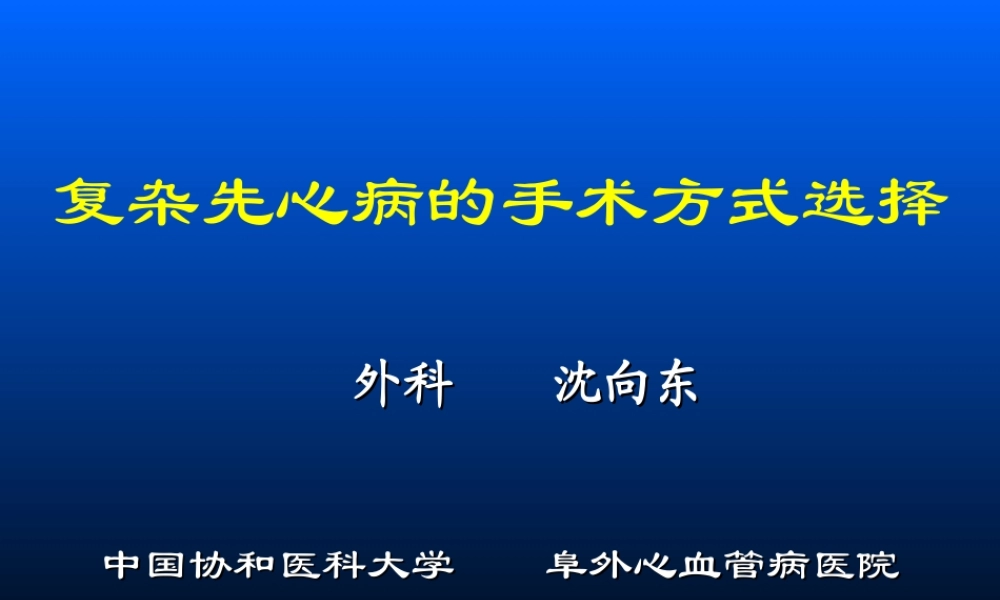 复杂先心病的手术方式选择

外科　　沈向东

中国协和医科大学　　阜外心血管病医院